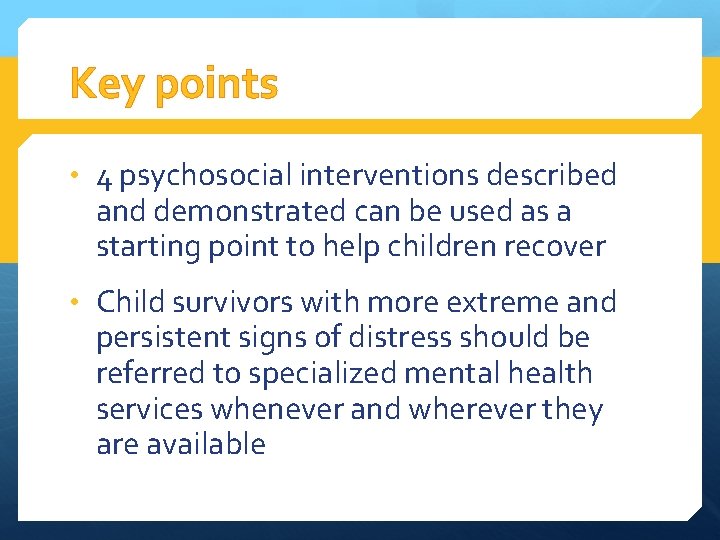 Key points

• 4 psychosocial interventions described and demonstrated can be used as a starting point to help children recover

• Child survivors with more extreme and persistent signs of distress should be referred to specialized mental health services whenever and wherever they are available